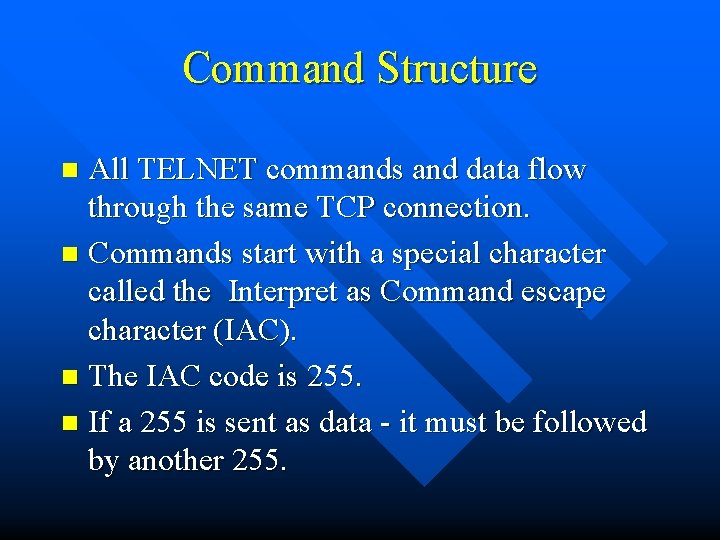 Command Structure

- All TELNET commands and data flow through the same TCP connection.
- Commands start with a special character called the  Interpret as Command escape character (IAC).
- The IAC code is 255.
- If a 255 is sent as data - it must be followed by another 255.